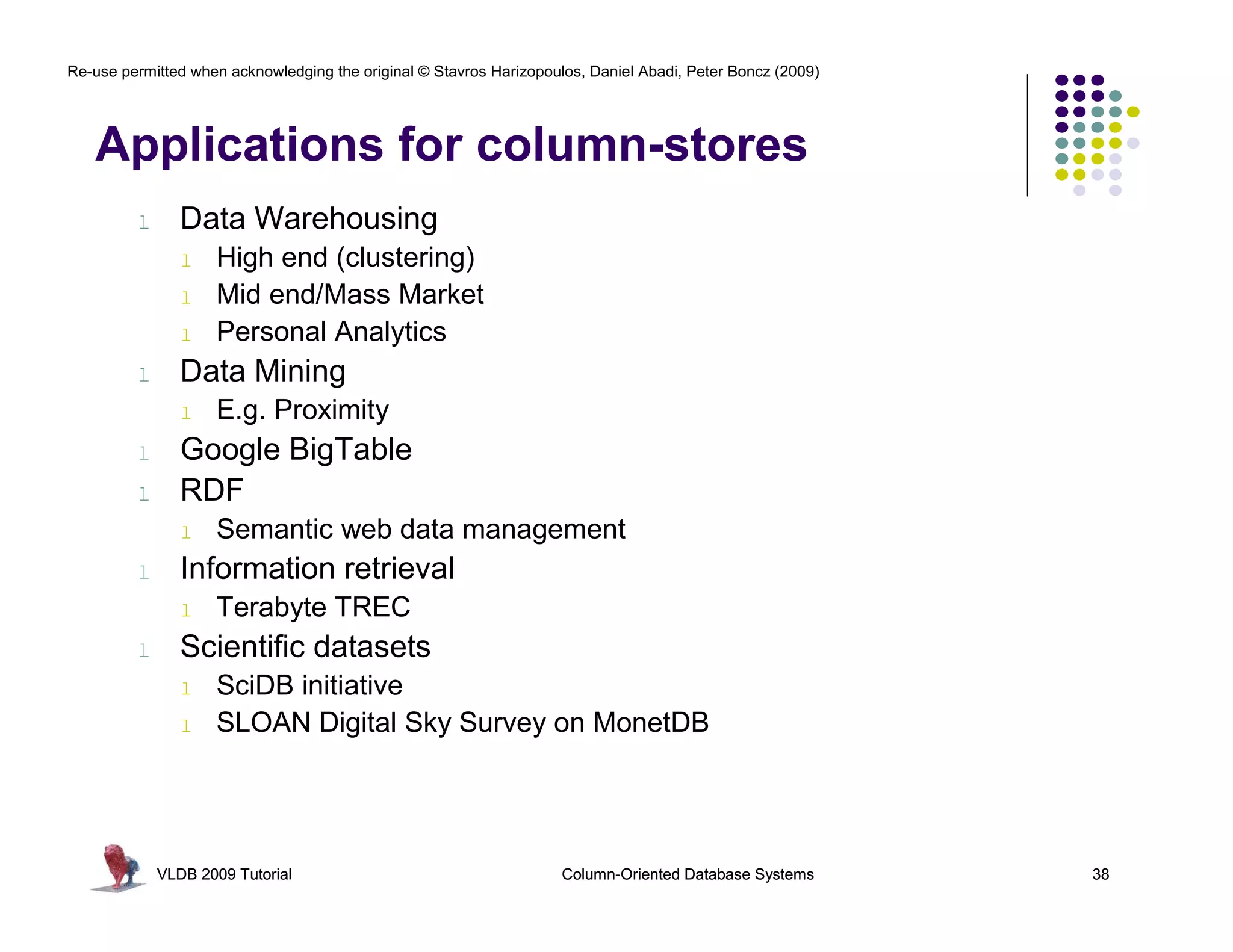 Re-use permitted when acknowledging the original © Stavros Harizopoulos, Daniel Abadi, Peter Boncz (2009)

Applications for column-stores

l Data Warehousing
  l High end (clustering)
  l Mid end/Mass Market
  l Personal Analytics
l Data Mining
  l E.g. Proximity
l Google BigTable
l RDF
  l Semantic web data management
l Information retrieval
  l Terabyte TREC
l Scientific datasets
  l SciDB initiative
  l SLOAN Digital Sky Survey on MonetDB

VLDB 2009 Tutorial Column-Oriented Database Systems 38